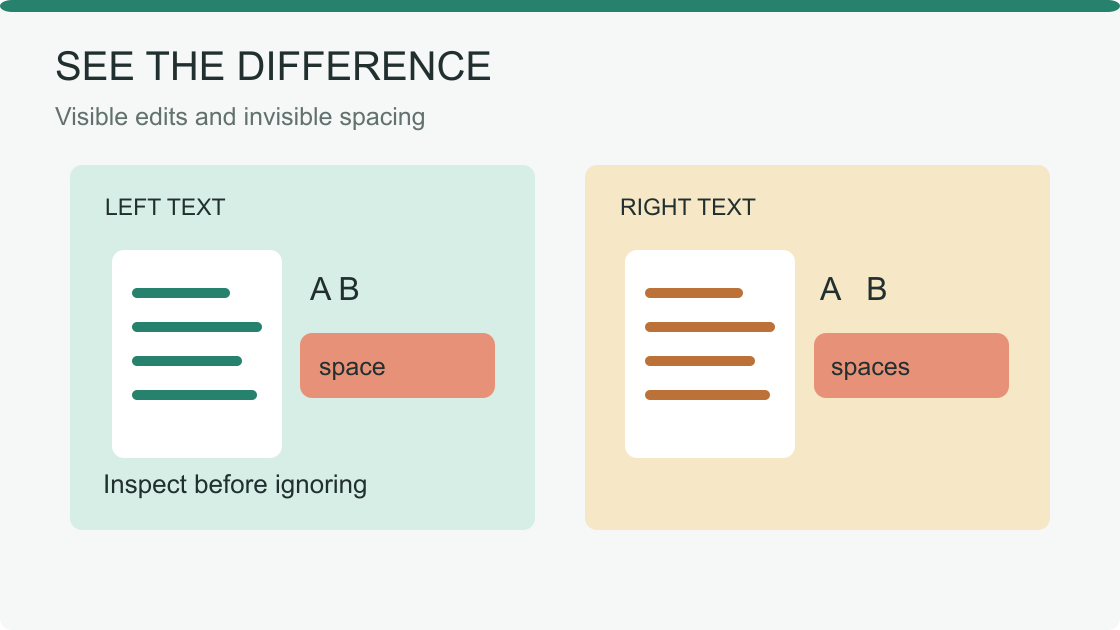 SEE THE DIFFERENCE

Visible edits and invisible spacing

LEFT TEXT

A B

space

Inspect before ignoring

RIGHT TEXT

A   B

spaces